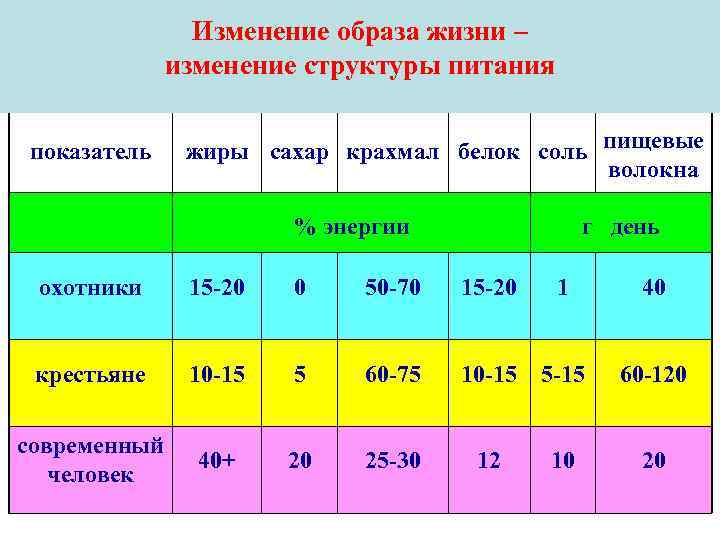 Изменение образа жизни –
изменение структуры питания

| показатель | жиры | сахар | крахмал | белок | соль | пищевые волокна |
|---|---|---|---|---|---|---|
| | % энергии | | | | г день | |
| охотники | 15-20 | 0 | 50-70 | 15-20 | 1 | 40 |
| крестьяне | 10-15 | 5 | 60-75 | 10-15 | 5-15 | 60-120 |
| современный человек | 40+ | 20 | 25-30 | 12 | 10 | 20 |